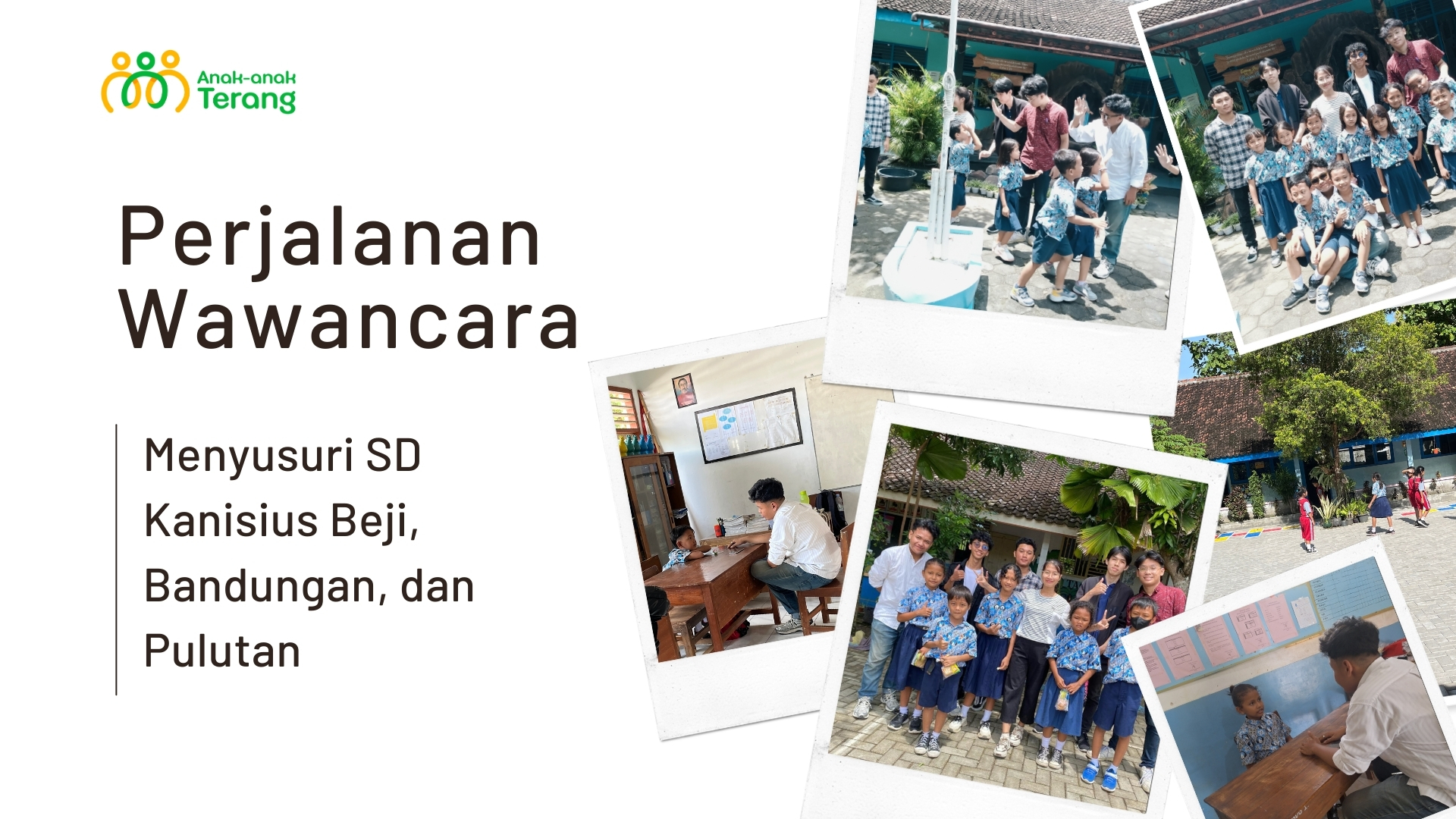 Anak-anak Terang

Perjalanan Wawancara

Menyusuri SD Kanisius Beji, Bandungan, dan Pulutan